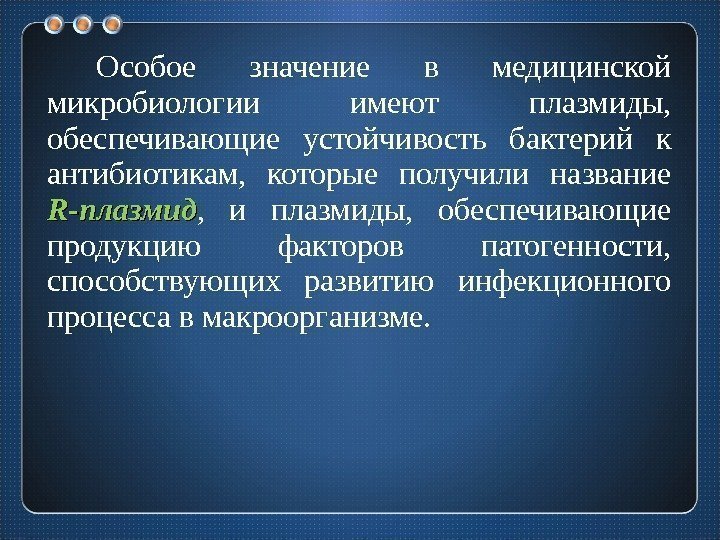 Особое значение в медицинской микробиологии имеют плазмиды, обеспечивающие устойчивость бактерий к антибиотикам, которые получили название R-плазмид, и плазмиды, обеспечивающие продукцию факторов патогенности, способствующих развитию инфекционного процесса в макроорганизме.